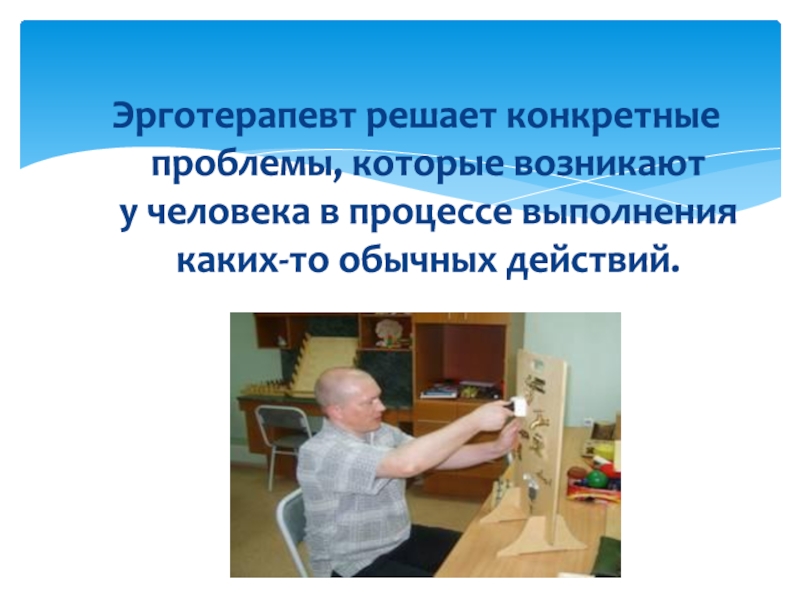 Эрготерапевт решает конкретные проблемы, которые возникают у человека в процессе выполнения каких-то обычных действий.